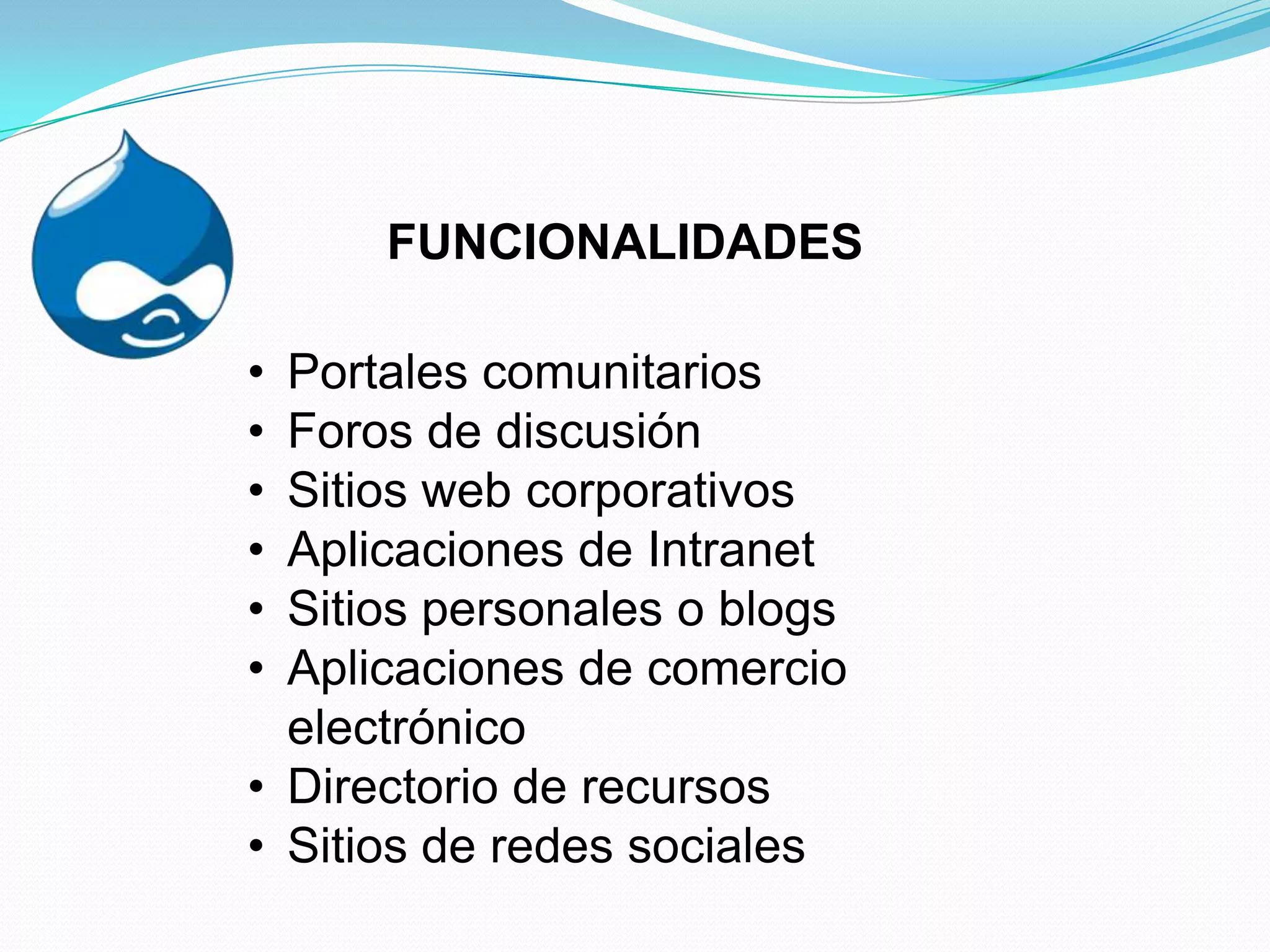 FUNCIONALIDADES

• Portales comunitarios
• Foros de discusión
• Sitios web corporativos
• Aplicaciones de Intranet
• Sitios personales o blogs
• Aplicaciones de comercio electrónico
• Directorio de recursos
• Sitios de redes sociales